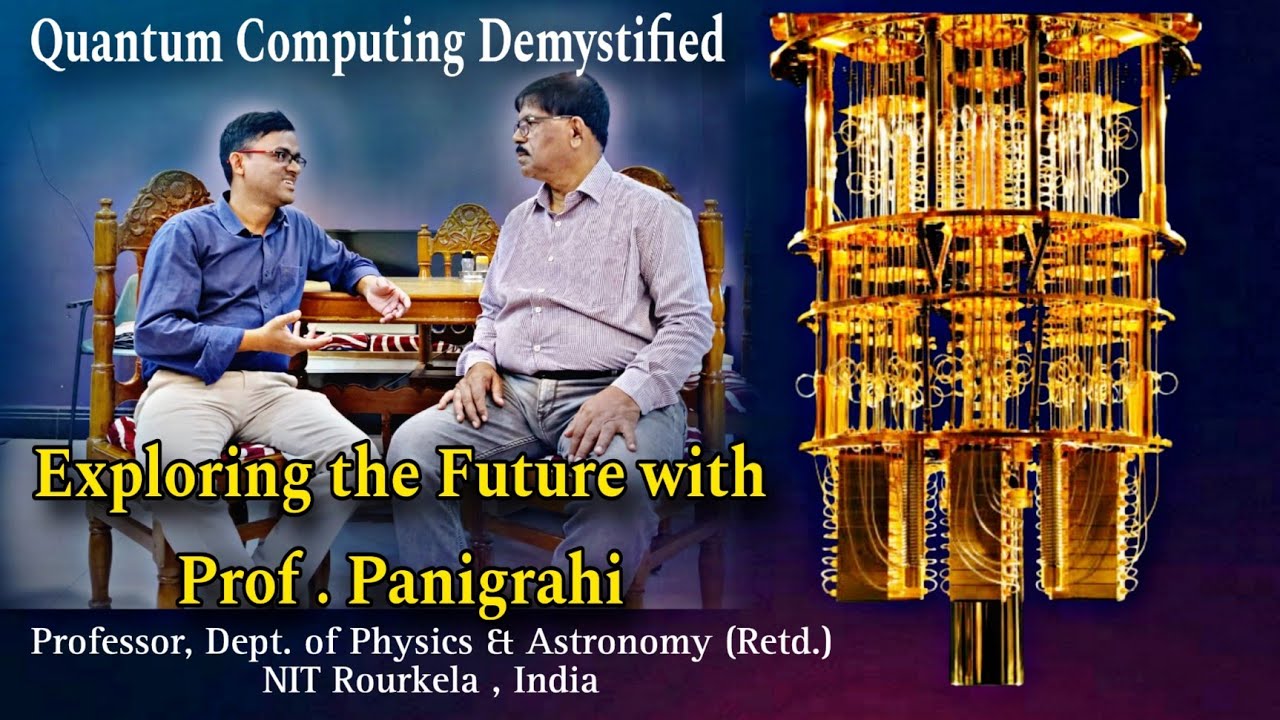 Quantum Computing Demystified

Exploring the Future with Prof . Panigrahi

Professor, Dept. of Physics & Astronomy (Retd.)
NIT Rourkela , India